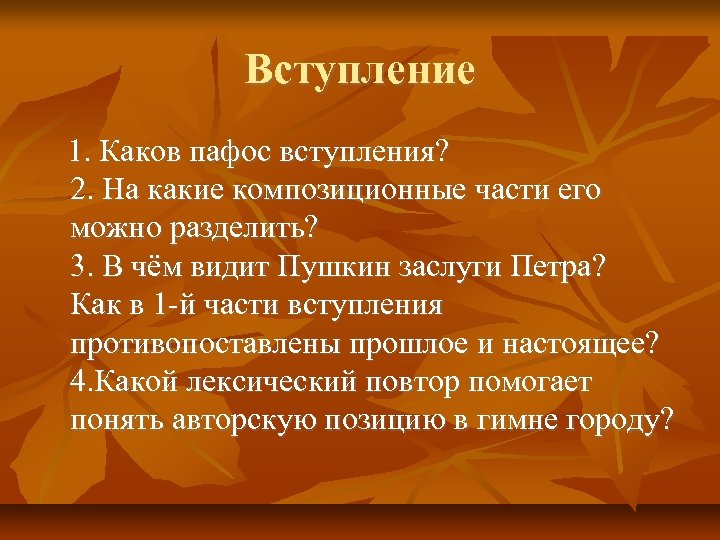 Вступление

1. Каков пафос вступления?
2. На какие композиционные части его можно разделить?
3. В чём видит Пушкин заслуги Петра? Как в 1-й части вступления противопоставлены прошлое и настоящее?
4.Какой лексический повтор помогает понять авторскую позицию в гимне городу?